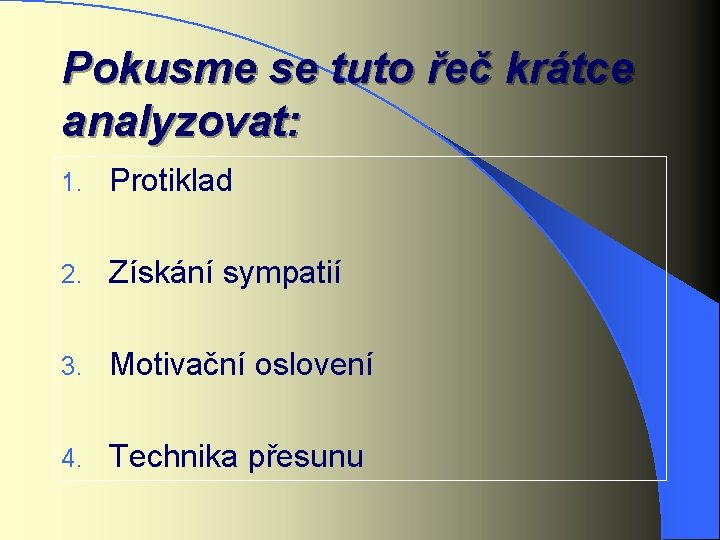 Pokusme se tuto řeč krátce analyzovat:

1. Protiklad

2. Získání sympatií

3. Motivační oslovení

4. Technika přesunu